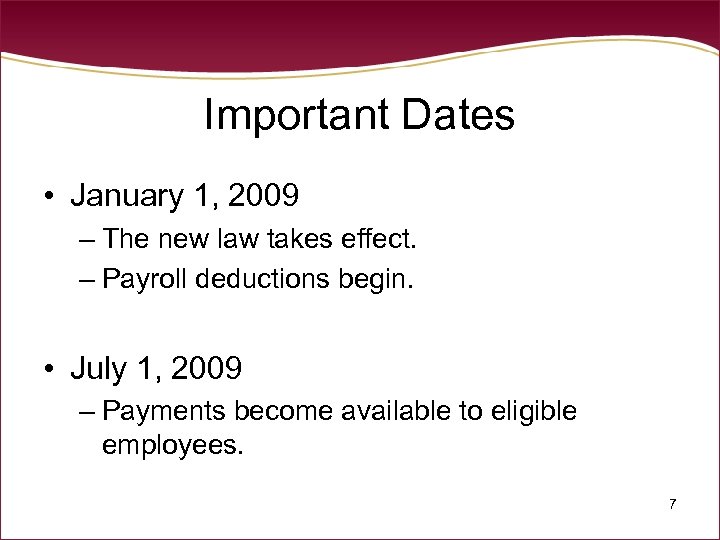 Important Dates

• January 1, 2009
– The new law takes effect.
– Payroll deductions begin.

• July 1, 2009
– Payments become available to eligible employees.

7